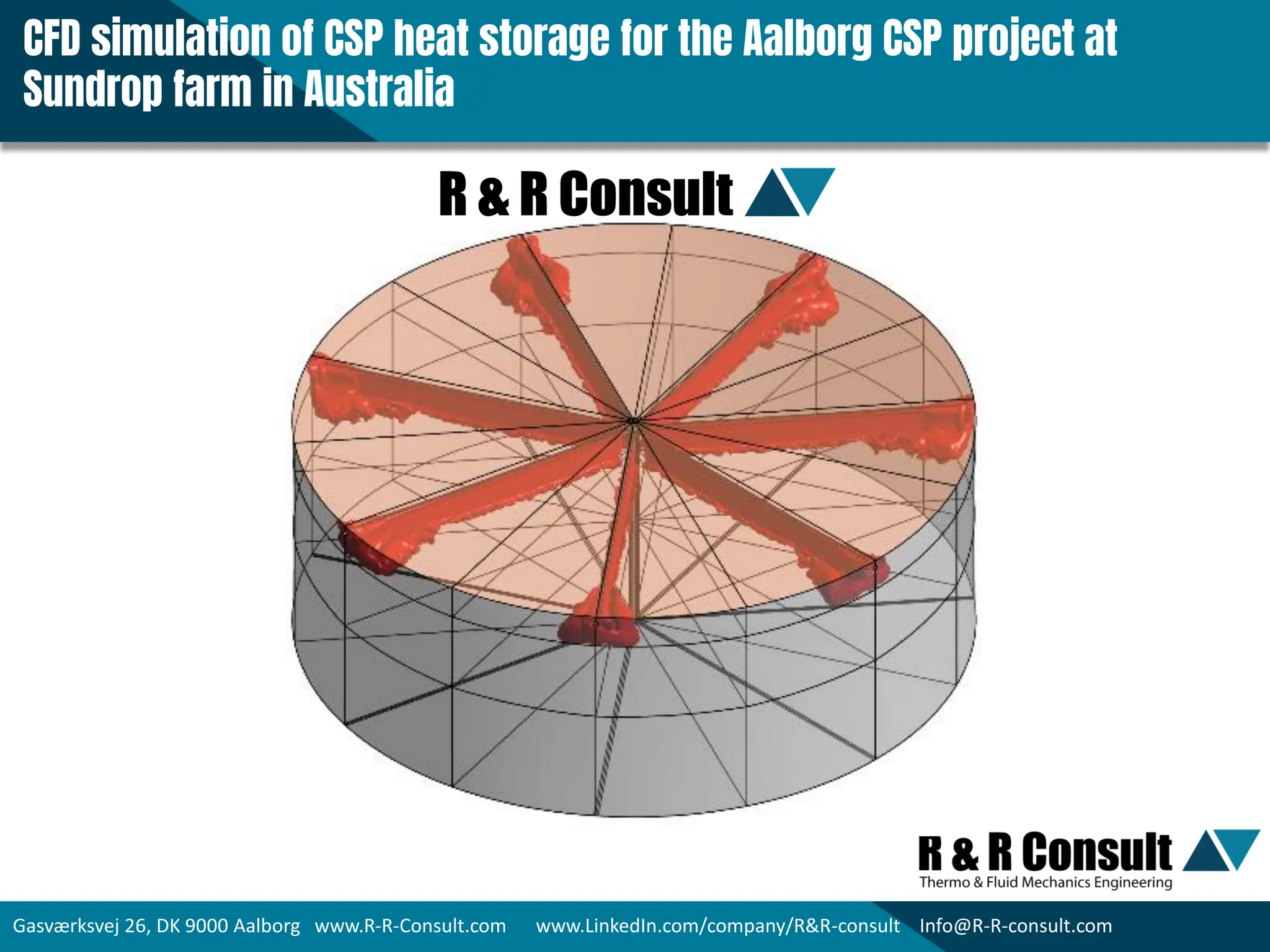 CFD simulation of CSP heat storage for the Aalborg CSP project at Sundrop farm in Australia

R & R Consult

R & R Consult
Thermo & Fluid Mechanics Engineering

Gasværksvej 26, DK 9000 Aalborg www.R-R-Consult.com www.LinkedIn.com/company/R&R-consult Info@R-R-consult.com